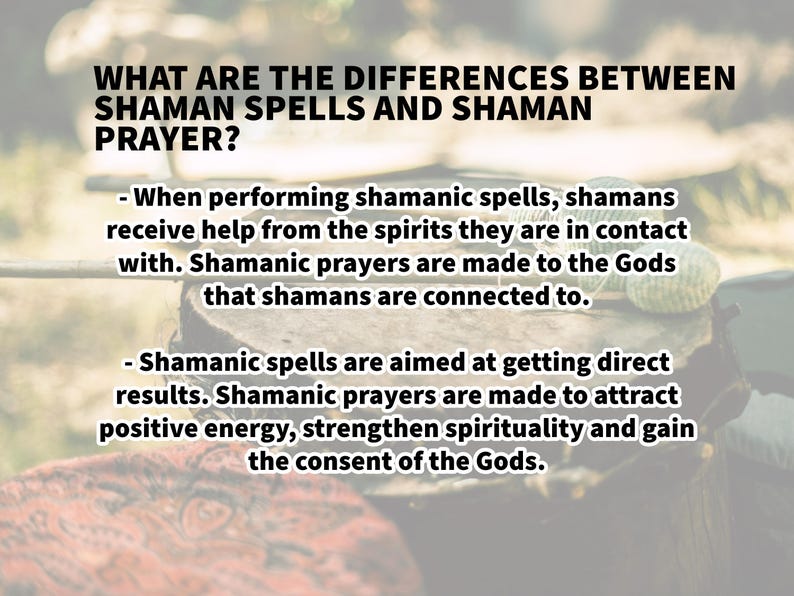 WHAT ARE THE DIFFERENCES BETWEEN SHAMAN SPELLS AND SHAMAN PRAYER?

- When performing shamanic spells, shamans receive help from the spirits they are in contact with. Shamanic prayers are made to the Gods that shamans are connected to.

- Shamanic spells are aimed at getting direct results. Shamanic prayers are made to attract positive energy, strengthen spirituality and gain the consent of the Gods.